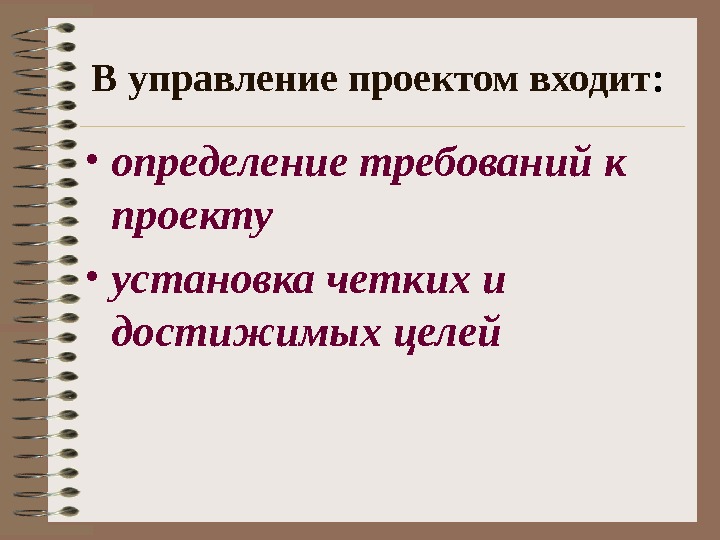 В управление проектом входит:

• определение требований к проекту

• установка четких и достижимых целей